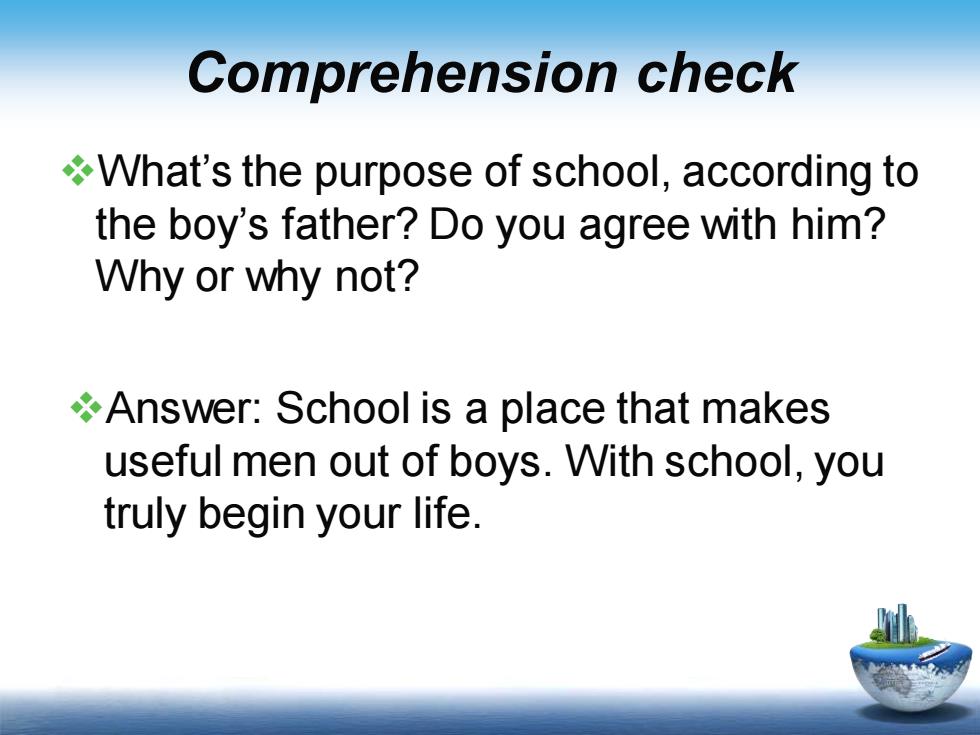 Comprehension check

❖What's the purpose of school, according to the boy's father? Do you agree with him? Why or why not?

❖Answer: School is a place that makes useful men out of boys. With school, you truly begin your life.